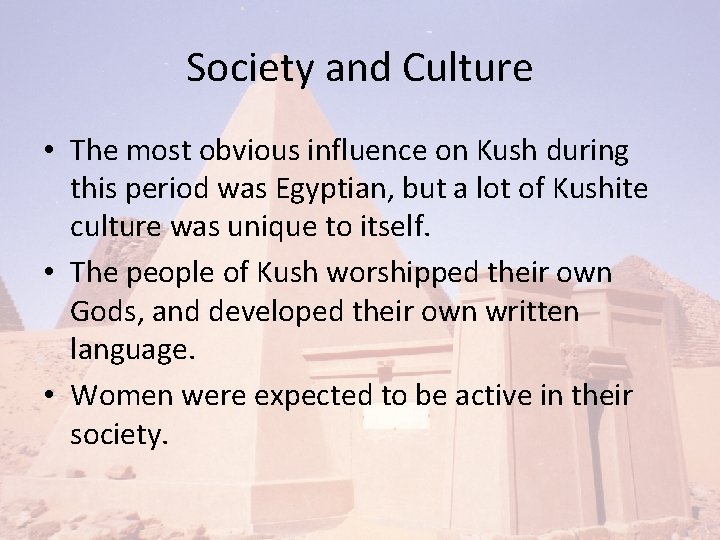 Society and Culture

• The most obvious influence on Kush during this period was Egyptian, but a lot of Kushite culture was unique to itself.
• The people of Kush worshipped their own Gods, and developed their own written language.
• Women were expected to be active in their society.